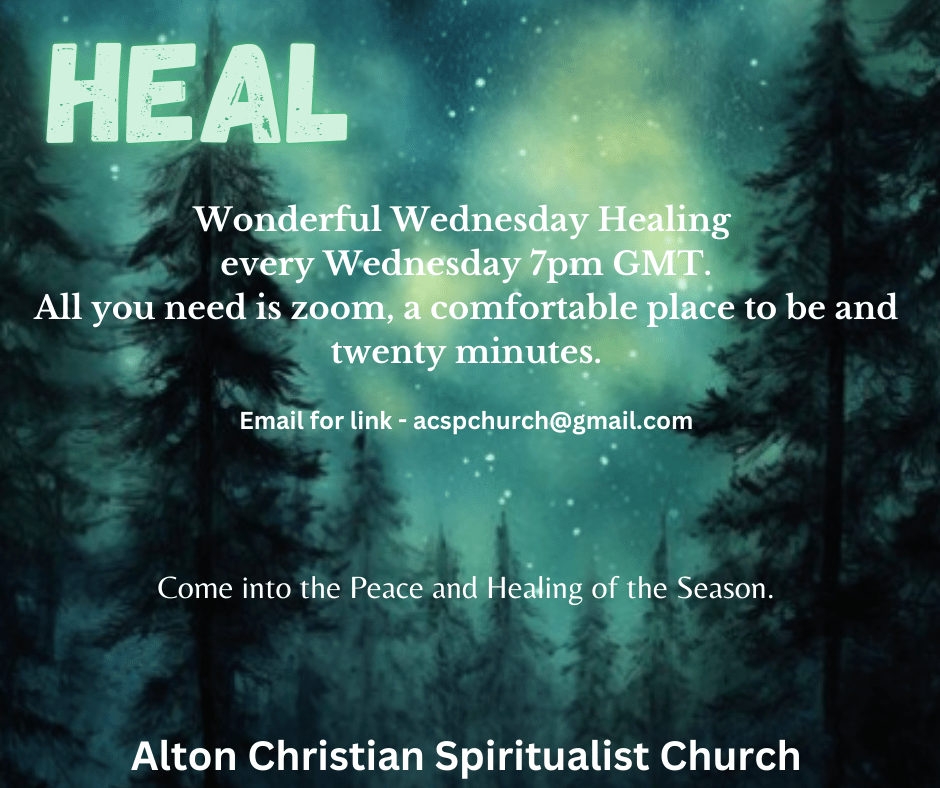 HEAL

Wonderful Wednesday Healing every Wednesday 7pm GMT. All you need is zoom, a comfortable place to be and twenty minutes.

Email for link - acspchurch@gmail.com

Come into the Peace and Healing of the Season.

Alton Christian Spiritualist Church